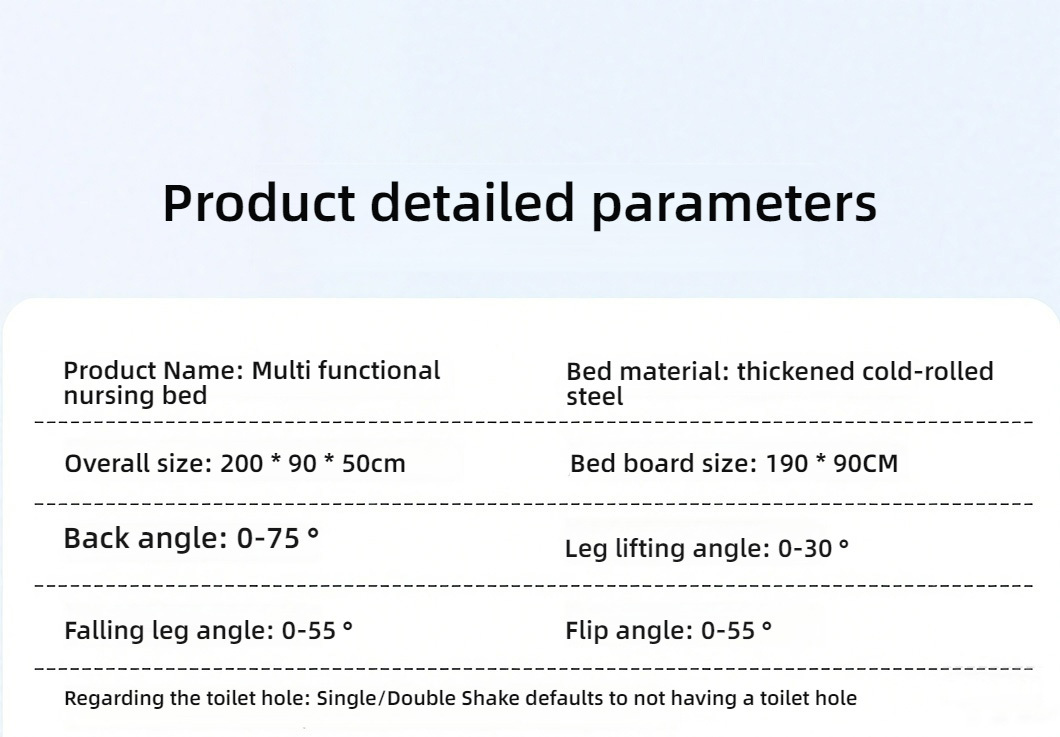 Product detailed parameters

Product Name: Multi functional nursing bed

Bed material: thickened cold-rolled steel

Overall size: 200 * 90 * 50cm

Bed board size: 190 * 90CM

Back angle: 0-75 °

Leg lifting angle: 0-30 °

Falling leg angle: 0-55 °

Flip angle: 0-55 °

Regarding the toilet hole: Single/Double Shake defaults to not having a toilet hole